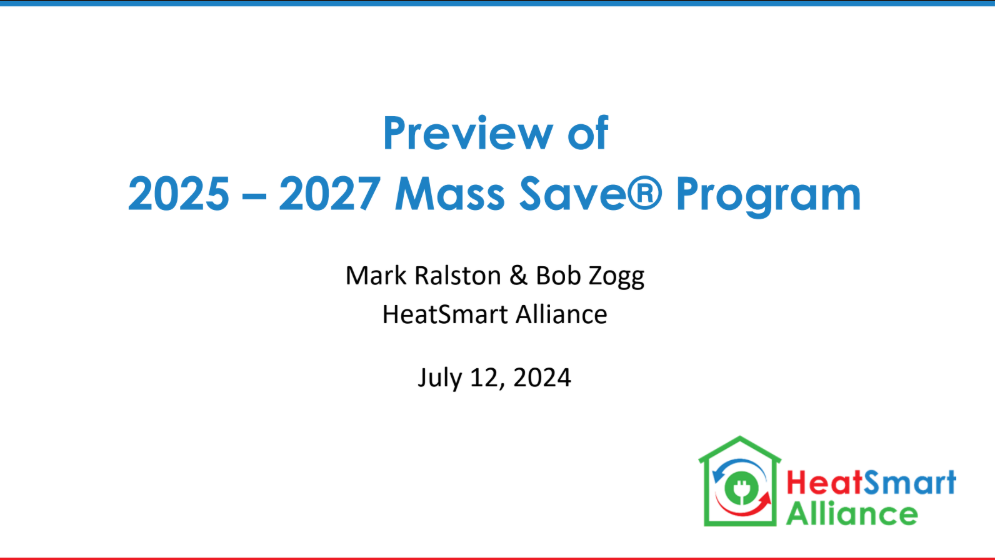 Preview of
2025 – 2027 Mass Save® Program

Mark Ralston & Bob Zogg
HeatSmart Alliance

July 12, 2024

HeatSmart Alliance